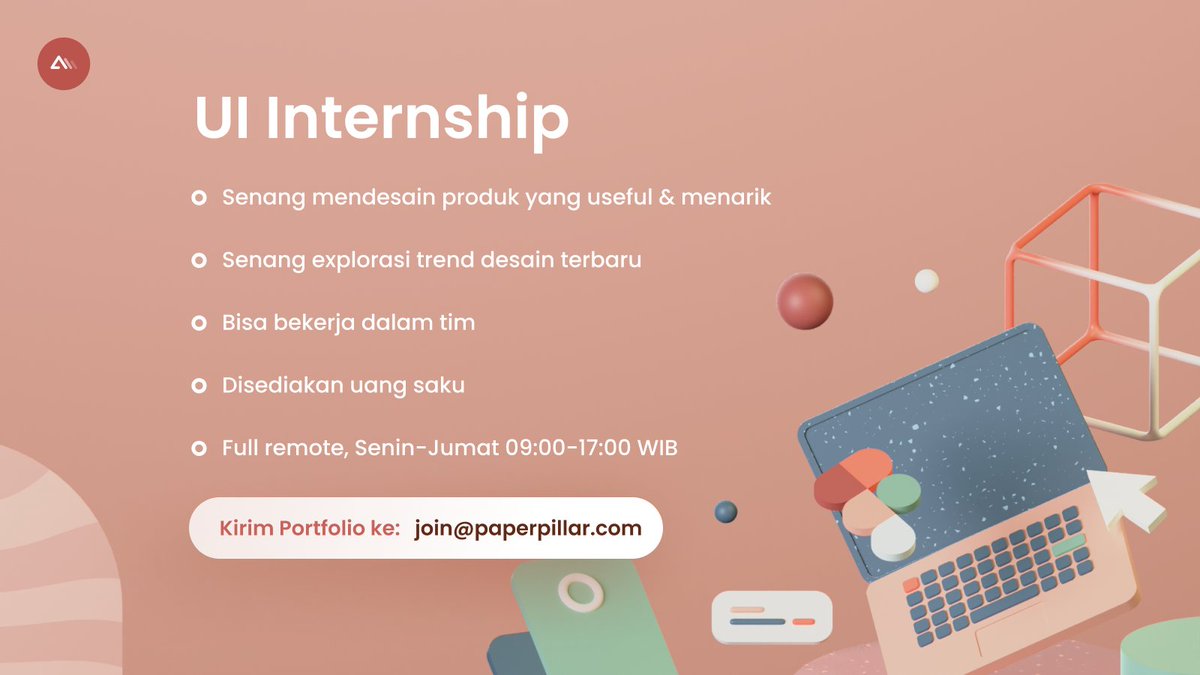 UI Internship

Senang mendesain produk yang useful & menarik

Senang explorasi trend desain terbaru

Bisa bekerja dalam tim

Disediakan uang saku

Full remote, Senin-Jumat 09:00-17:00 WIB

Kirim Portfolio ke: join@paperpillar.com